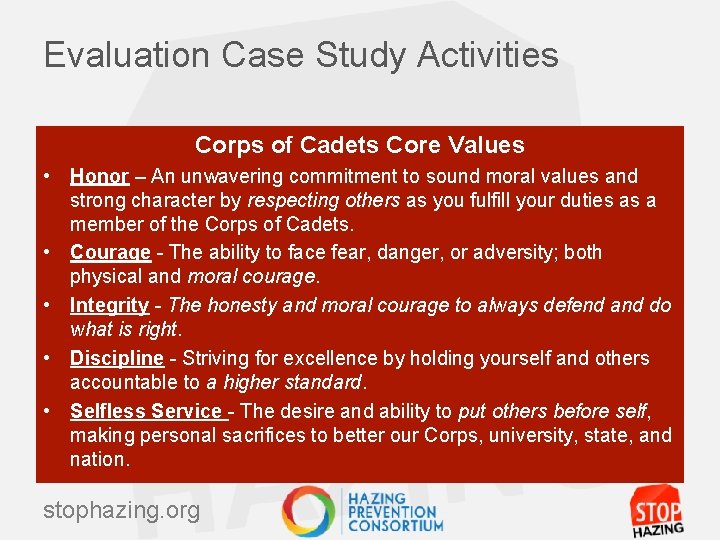 Evaluation Case Study Activities

Corps of Cadets Core Values

• Honor – An unwavering commitment to sound moral values and strong character by respecting others as you fulfill your duties as a member of the Corps of Cadets.
• Courage - The ability to face fear, danger, or adversity; both physical and moral courage.
• Integrity - The honesty and moral courage to always defend and do what is right.
• Discipline - Striving for excellence by holding yourself and others accountable to a higher standard.
• Selfless Service - The desire and ability to put others before self, making personal sacrifices to better our Corps, university, state, and nation.

stophazing.org

HAZING PREVENTION CONSORTIUM

STOP HAZING